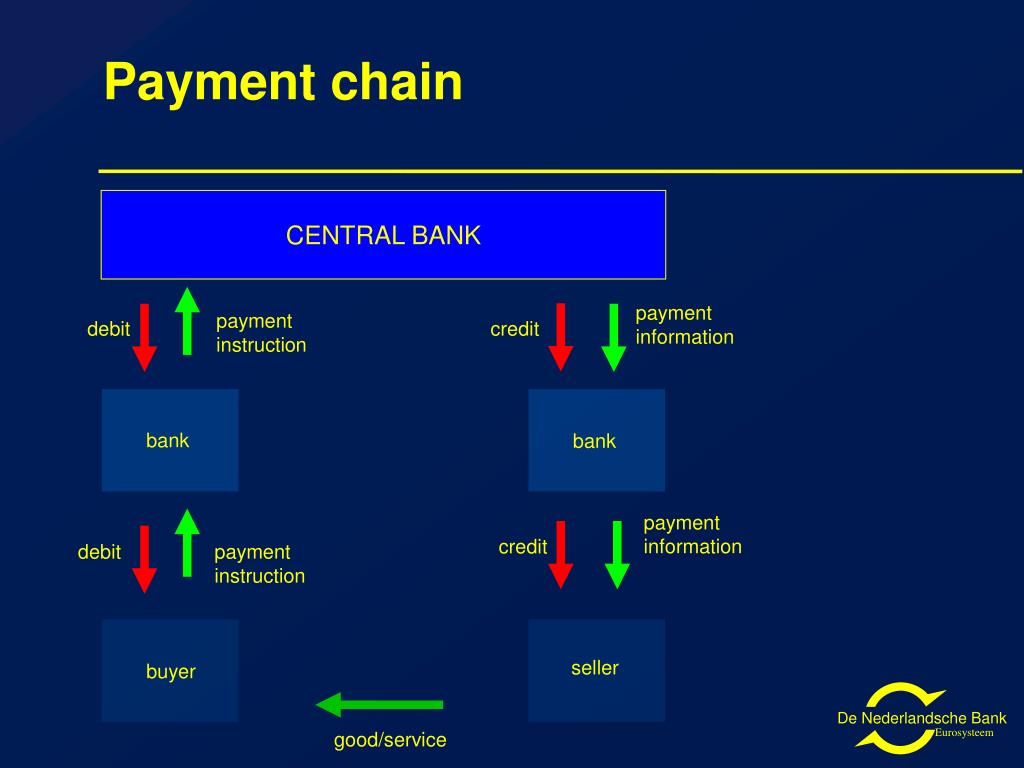 Payment chain

CENTRAL BANK

debit

payment instruction

credit

payment information

bank

bank

debit

payment instruction

credit

payment information

buyer

seller

good/service

De Nederlandsche Bank
Eurosysteem